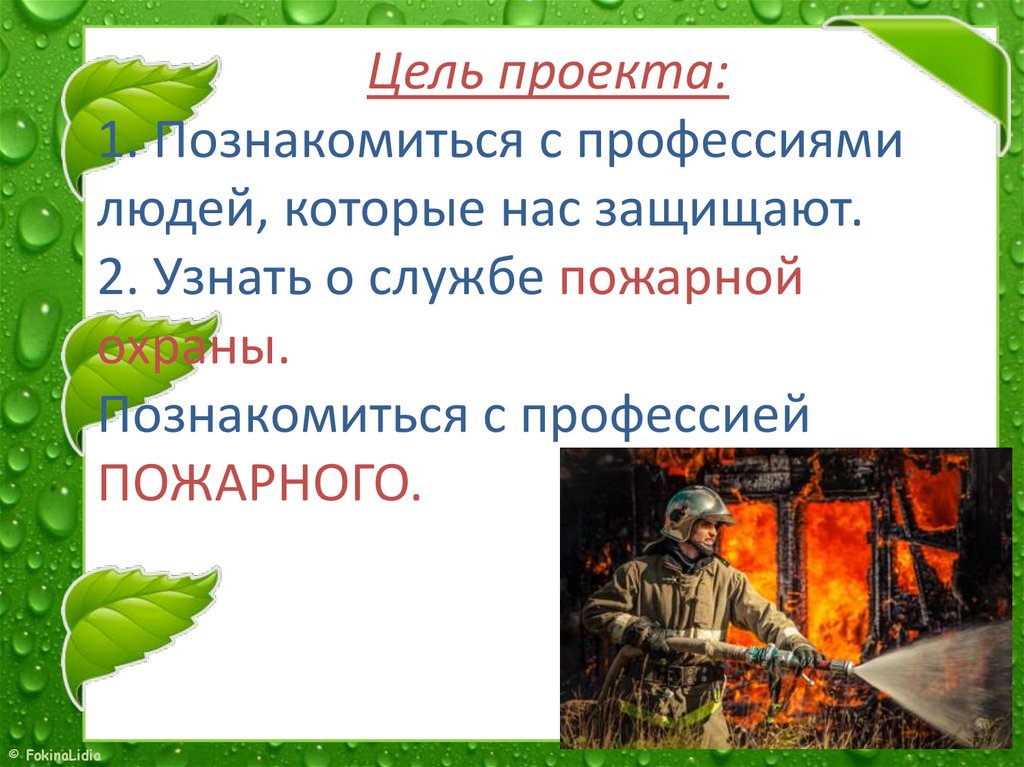 Цель проекта:

1. Познакомиться с профессиями людей, которые нас защищают.

2. Узнать о службе пожарной охраны.

Познакомиться с профессией ПОЖАРНОГО.

© FokinaLidia